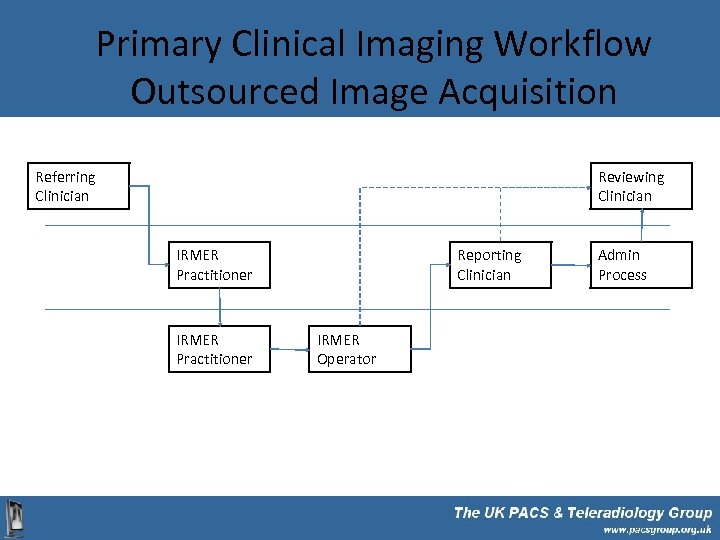 Primary Clinical Imaging Workflow
Outsourced Image Acquisition

Referring Clinician

Reviewing Clinician

IRMER Practitioner

Reporting Clinician

Admin Process

IRMER Practitioner

IRMER Operator

The UK PACS & Teleradiology Group
www.pacsgroup.org.uk